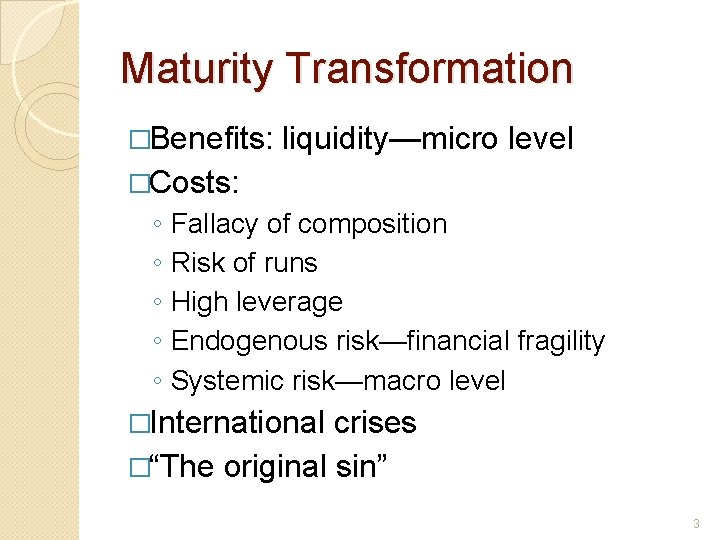 Maturity Transformation

□Benefits: liquidity—micro level

□Costs:

◦ Fallacy of composition
◦ Risk of runs
◦ High leverage
◦ Endogenous risk—financial fragility
◦ Systemic risk—macro level

□International crises

□“The original sin”

3